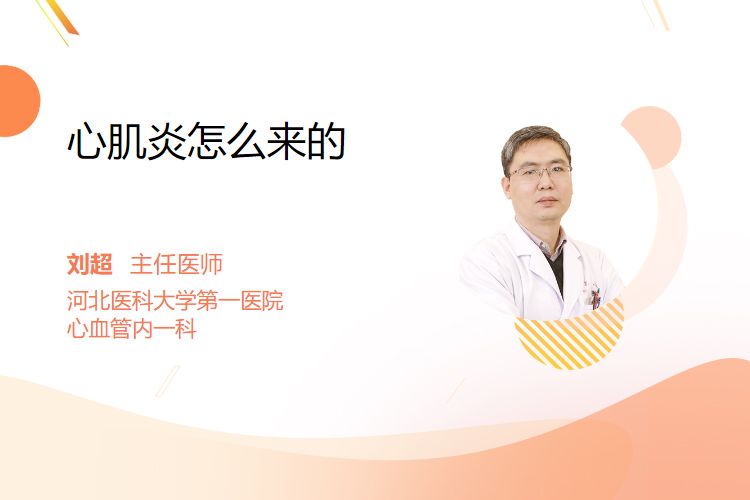 心肌炎怎么来的

刘超 主任医师

河北医科大学第一医院
心血管内一科